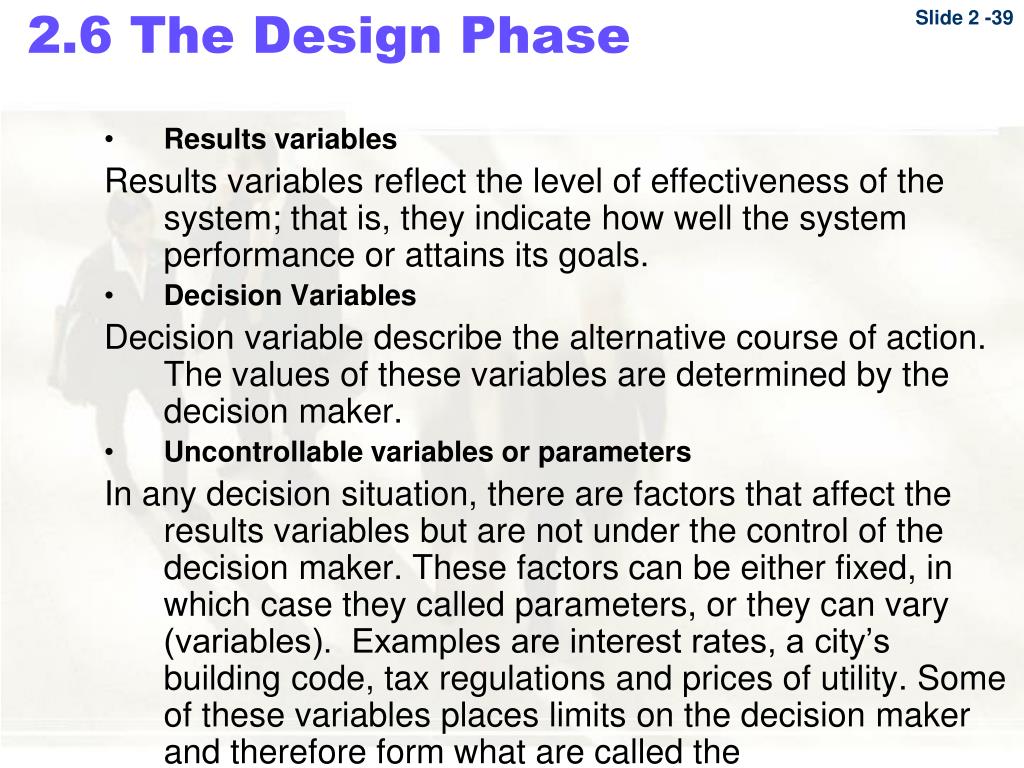 2.6 The Design Phase

Slide 2 -39

• Results variables

Results variables reflect the level of effectiveness of the system; that is, they indicate how well the system performance or attains its goals.

• Decision Variables

Decision variable describe the alternative course of action. The values of these variables are determined by the decision maker.

• Uncontrollable variables or parameters

In any decision situation, there are factors that affect the results variables but are not under the control of the decision maker. These factors can be either fixed, in which case they called parameters, or they can vary (variables). Examples are interest rates, a city's building code, tax regulations and prices of utility. Some of these variables places limits on the decision maker and therefore form what are called the